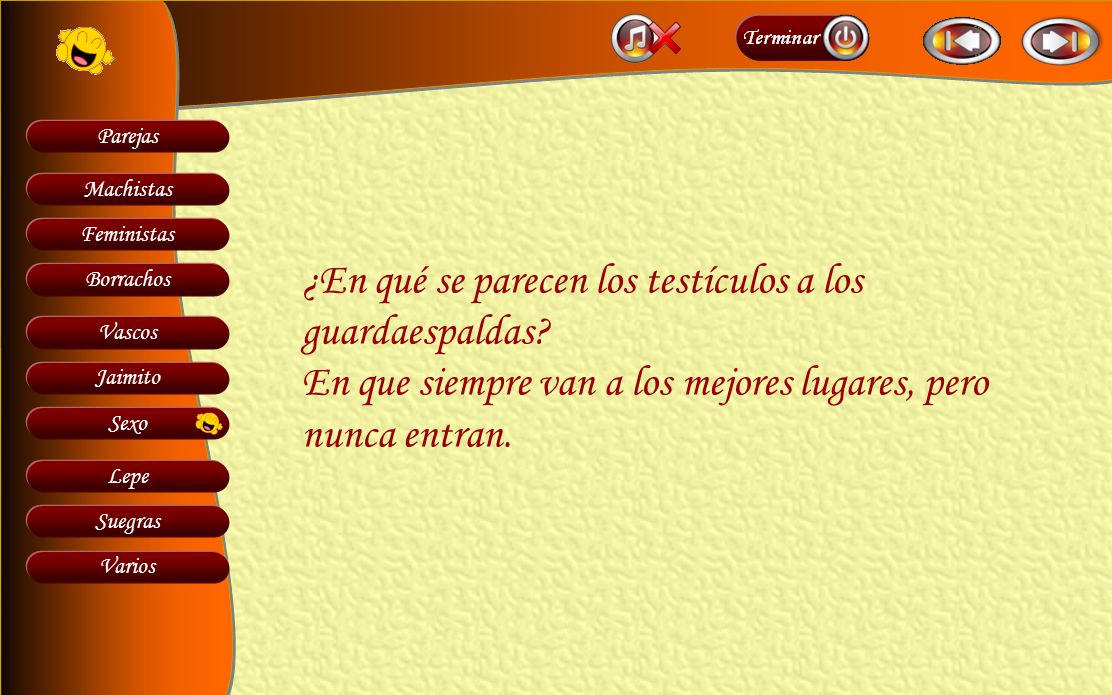 Terminar

Parejas

Machistas

Feministas

Borrachos

Vascos

Jaimito

Sexo

Lepe

Suegras

Varios

¿En qué se parecen los testículos a los guardaespaldas?
En que siempre van a los mejores lugares, pero nunca entran.